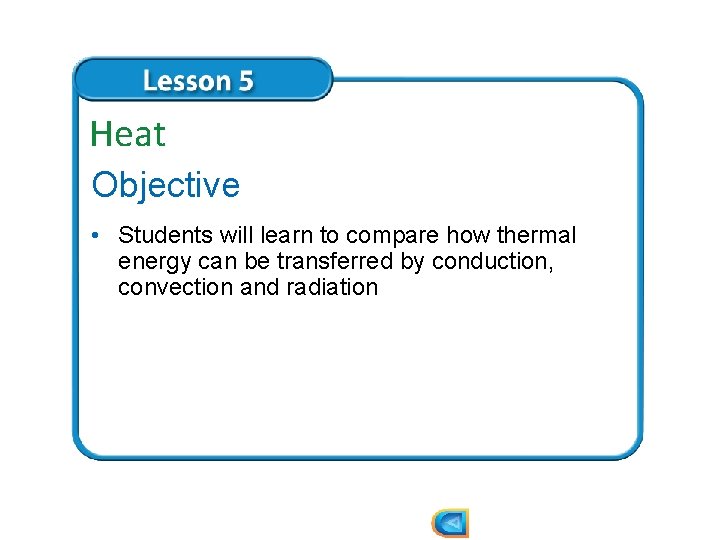 Lesson 5

Heat

Objective

• Students will learn to compare how thermal energy can be transferred by conduction, convection and radiation